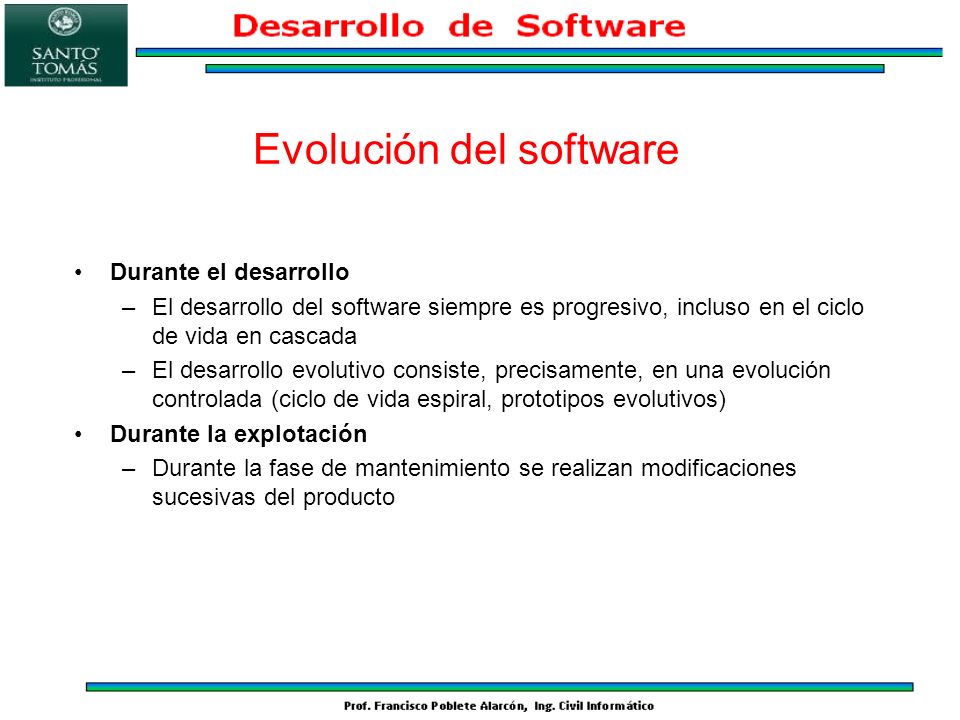 SANTO TOMÁS
INSTITUTO PROFESIONAL

Desarrollo de Software

Evolución del software

• Durante el desarrollo
– El desarrollo del software siempre es progresivo, incluso en el ciclo de vida en cascada
– El desarrollo evolutivo consiste, precisamente, en una evolución controlada (ciclo de vida espiral, prototipos evolutivos)
• Durante la explotación
– Durante la fase de mantenimiento se realizan modificaciones sucesivas del producto

Prof. Francisco Poblete Alarcón, Ing. Civil Informático